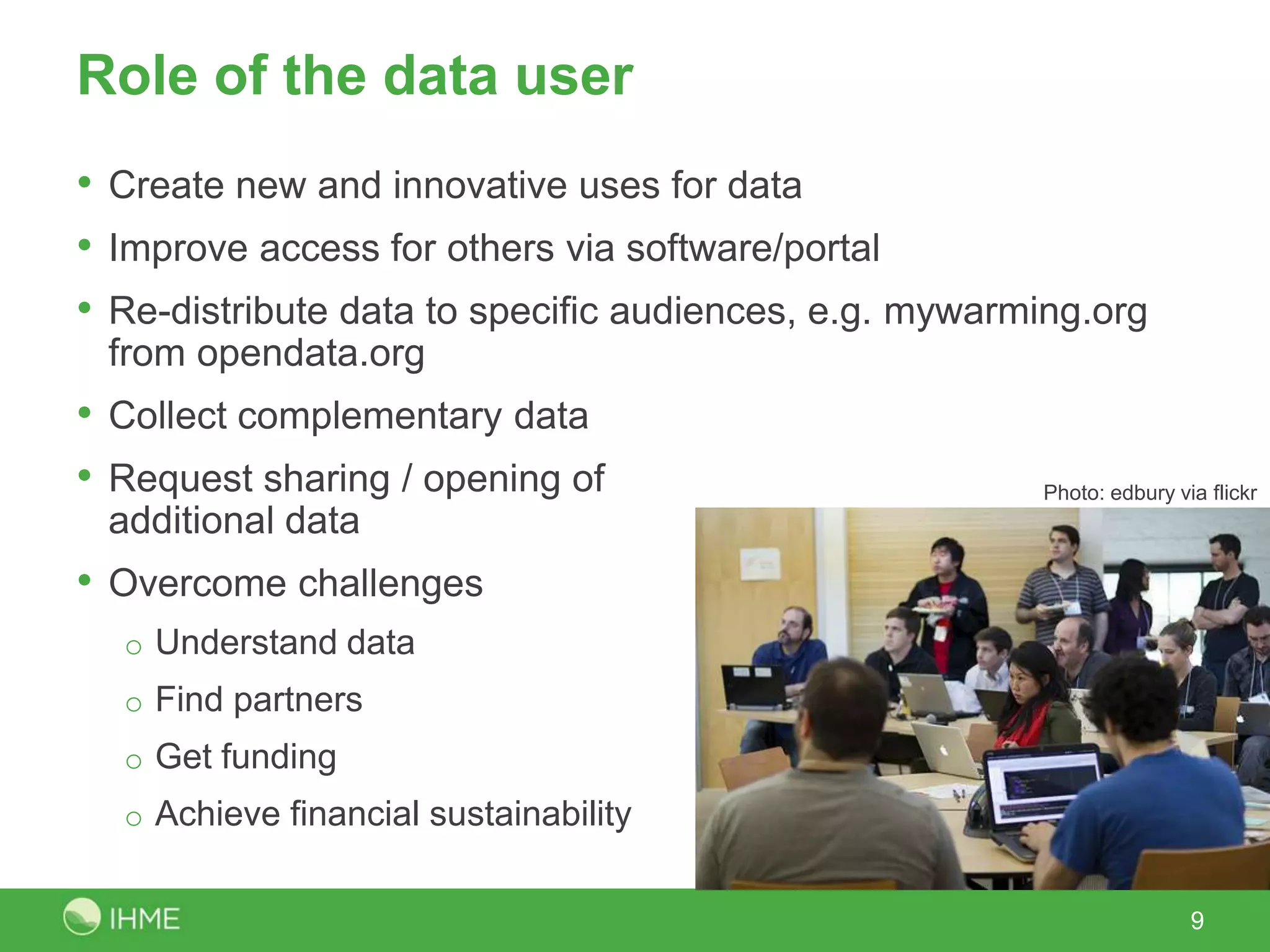 Role of the data user

• Create new and innovative uses for data
• Improve access for others via software/portal
• Re-distribute data to specific audiences, e.g. mywarming.org from opendata.org
• Collect complementary data
• Request sharing / opening of additional data
• Overcome challenges
  o Understand data
  o Find partners
  o Get funding
  o Achieve financial sustainability

Photo: edbury via flickr

IHME

9